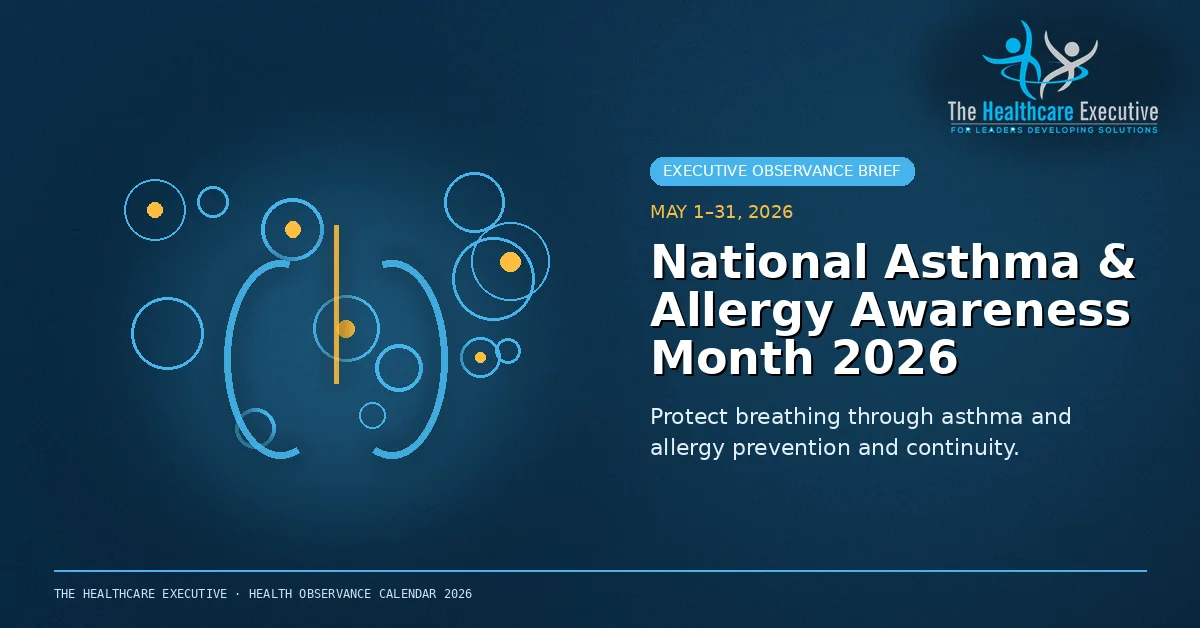 The Healthcare Executive
FOR LEADERS DEVELOPING SOLUTIONS

EXECUTIVE OBSERVANCE BRIEF

MAY 1–31, 2026

National Asthma & Allergy Awareness Month 2026

Protect breathing through asthma and allergy prevention and continuity.

THE HEALTHCARE EXECUTIVE · HEALTH OBSERVANCE CALENDAR 2026